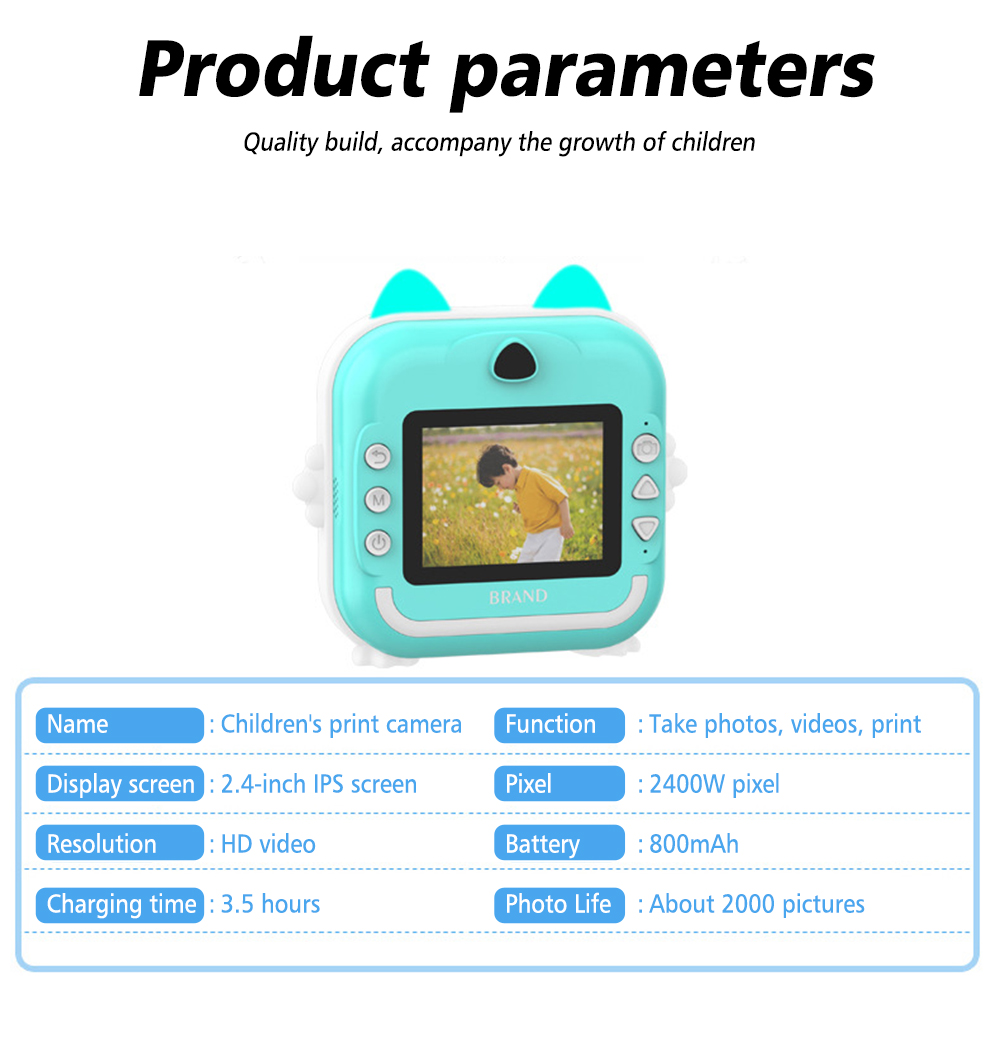 Product parameters

Quality build, accompany the growth of children

M

BRAND

| Name | : Children's print camera | Function | : Take photos, videos, print |
|---|---|---|---|
| Display screen | : 2.4-inch IPS screen | Pixel | : 2400W pixel |
| Resolution | : HD video | Battery | : 800mAh |
| Charging time | : 3.5 hours | Photo Life | : About 2000 pictures |